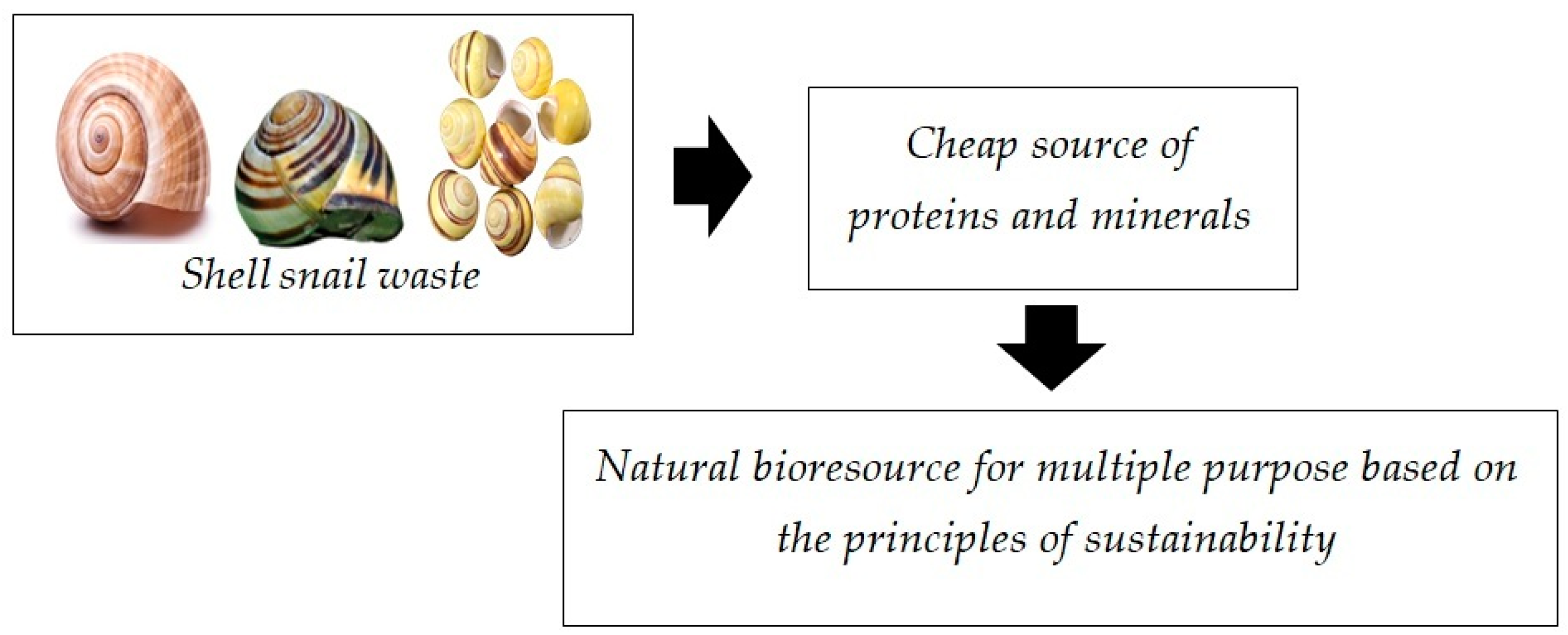 Shell snail waste

Cheap source of proteins and minerals

Natural bioresource for multiple purpose based on the principles of sustainability